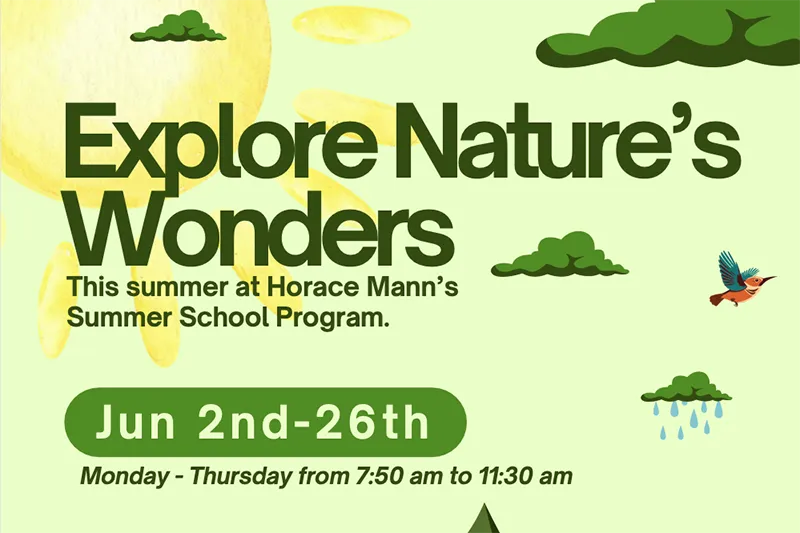 Explore Nature's Wonders

This summer at Horace Mann's Summer School Program.

Jun 2nd-26th

Monday - Thursday from 7:50 am to 11:30 am